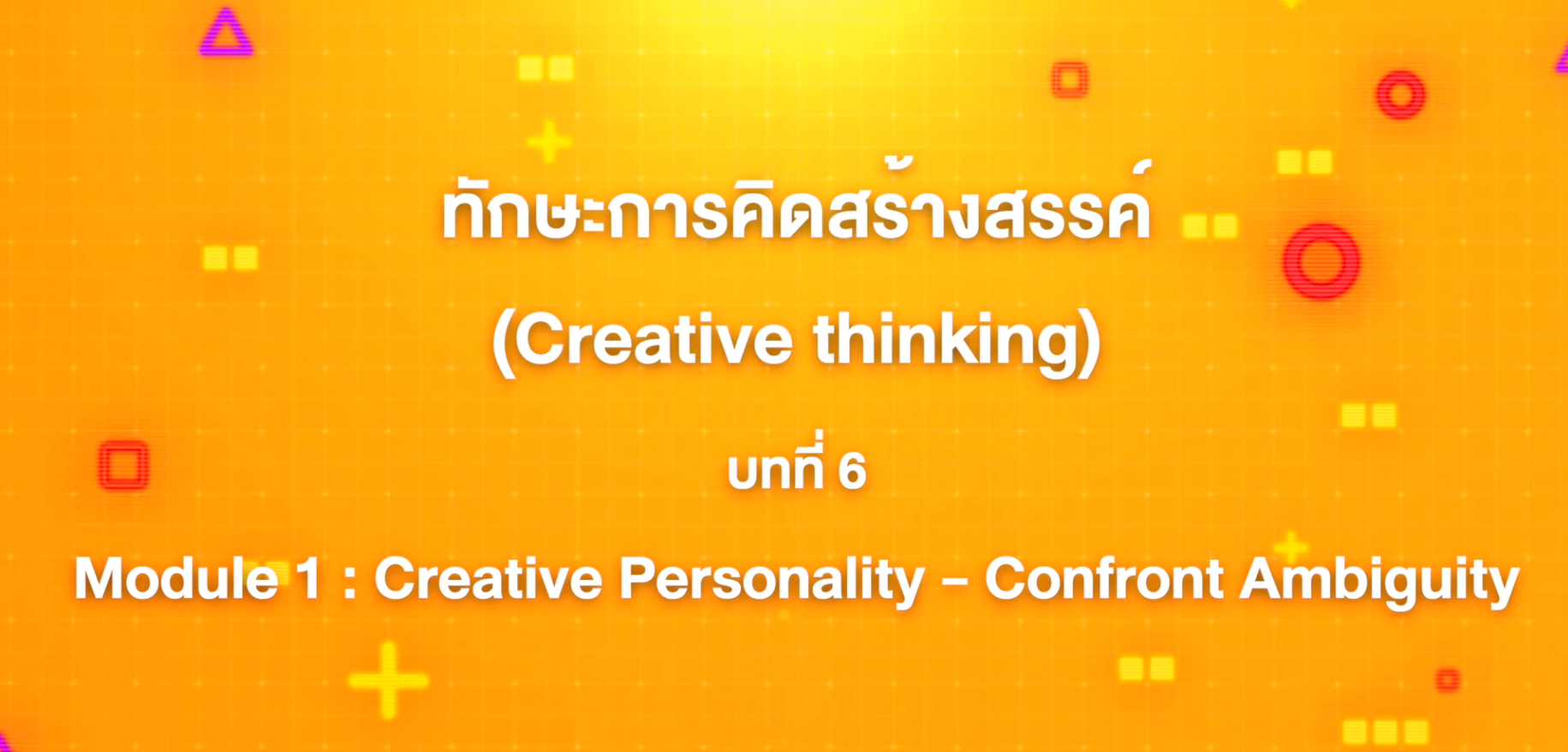 ทักษะการคิดสร้างสรรค์

(Creative thinking)

บทที่ 6

Module 1 : Creative Personality – Confront Ambiguity